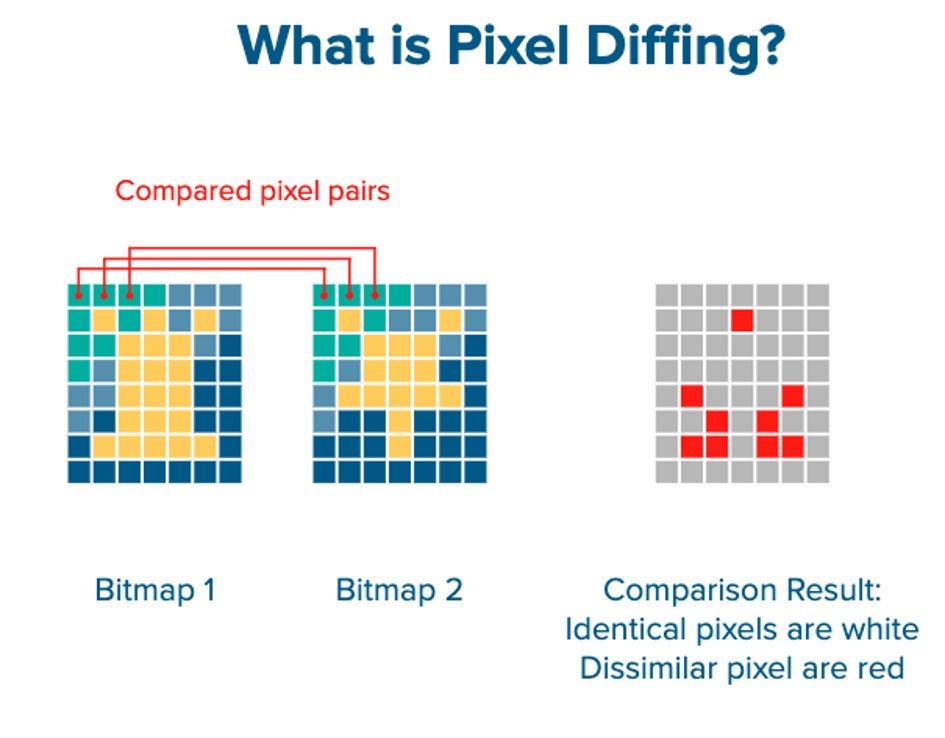 What is Pixel Diffing?

Compared pixel pairs

Bitmap 1

Bitmap 2

Comparison Result:
Identical pixels are white
Dissimilar pixel are red